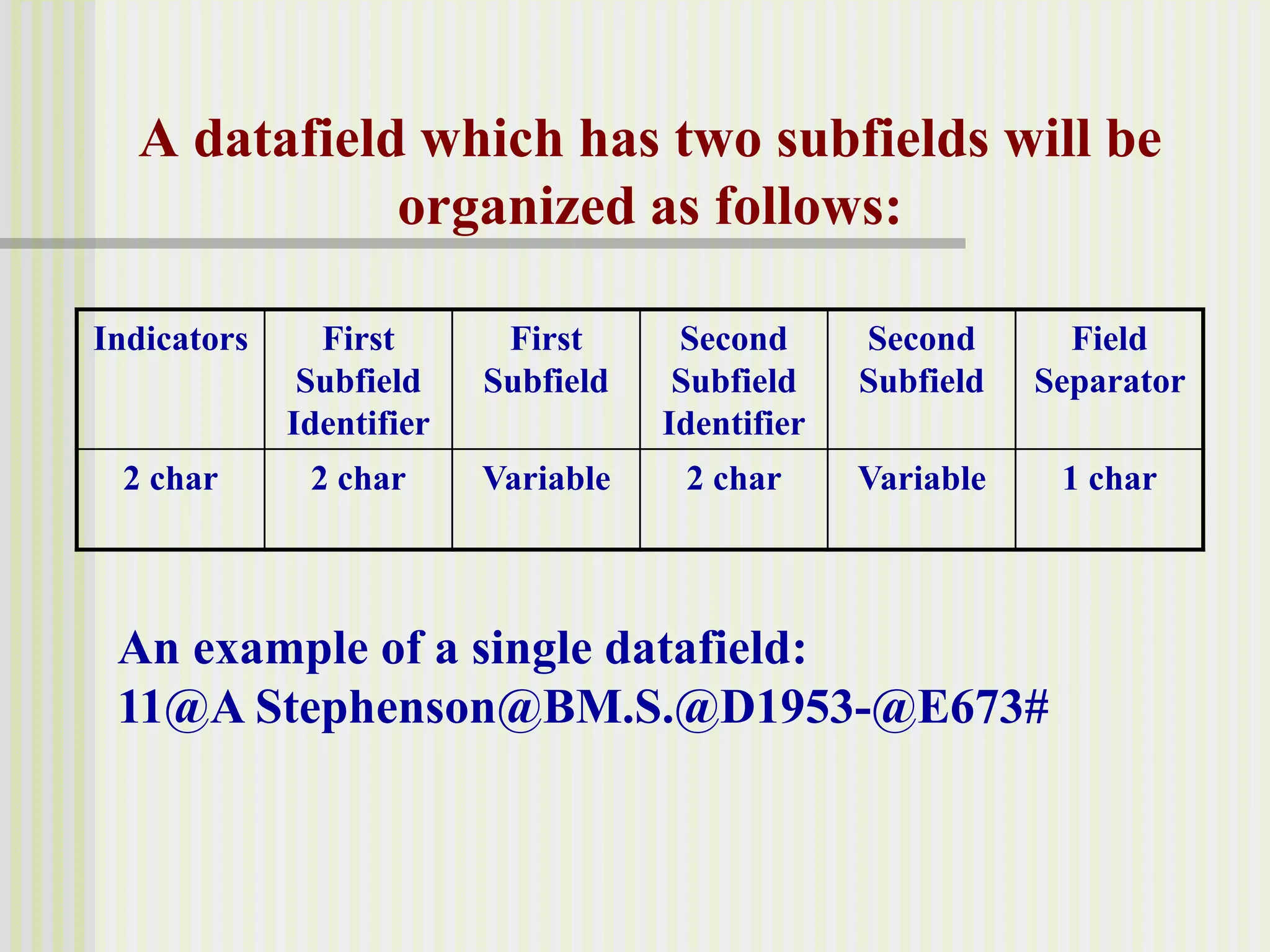 A datafield which has two subfields will be organized as follows:

| Indicators | First Subfield Identifier | First Subfield | Second Subfield Identifier | Second Subfield | Field Separator |
|---|---|---|---|---|---|
| 2 char | 2 char | Variable | 2 char | Variable | 1 char |

An example of a single datafield:
11@A Stephenson@BM.S.@D1953-@E673#